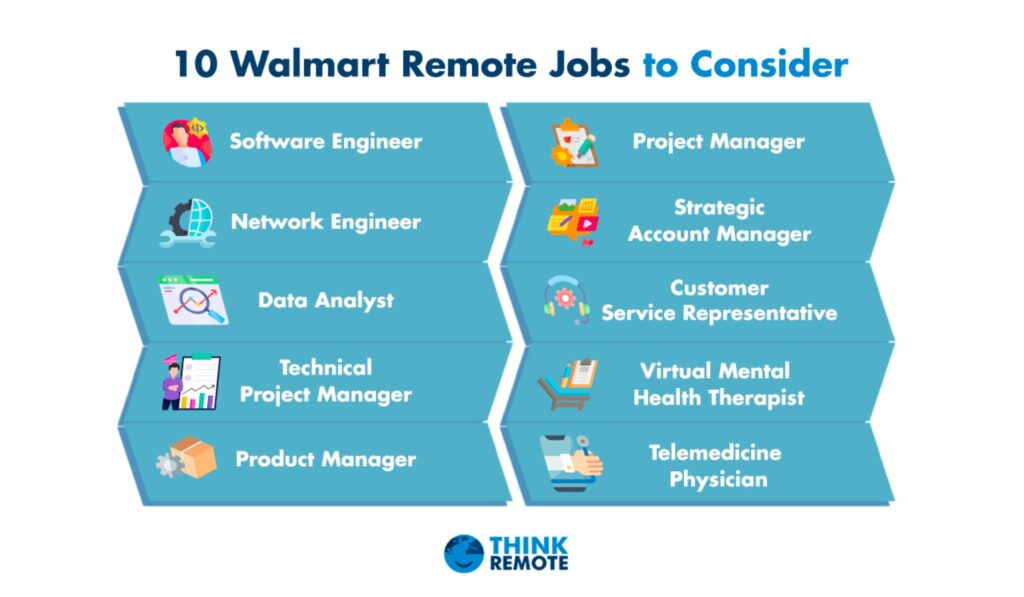 10 Walmart Remote Jobs to Consider

Software Engineer

Network Engineer

Data Analyst

Technical Project Manager

Product Manager

Project Manager

Strategic Account Manager

Customer Service Representative

Virtual Mental Health Therapist

Telemedicine Physician

THINK REMOTE